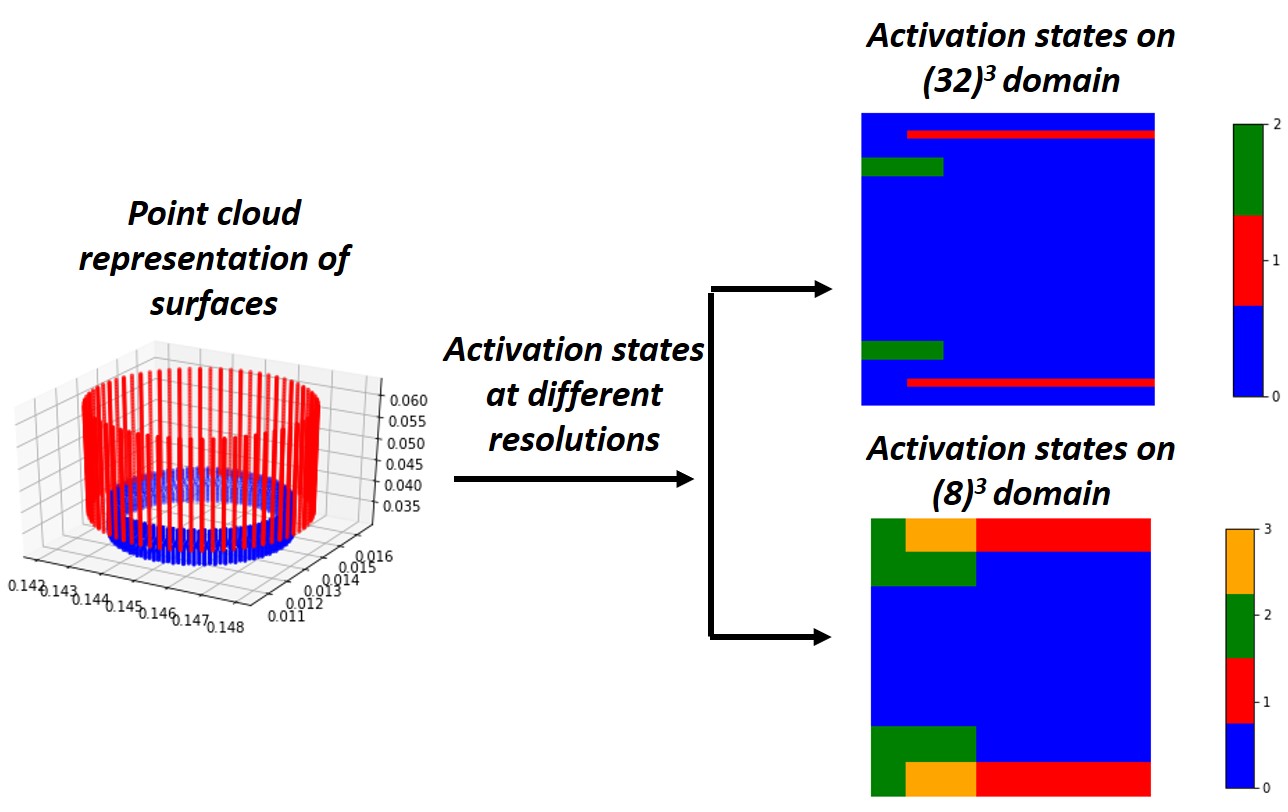 Point cloud representation of surfaces

0.060
0.055
0.050
0.045
0.040
0.035

0.142 0.143 0.144 0.145 0.146 0.147 0.148

0.011 0.012 0.013 0.014 0.015 0.016

Activation states at different resolutions

Activation states on $(32)^3$ domain

2
1
0

Activation states on $(8)^3$ domain

3
2
1
0